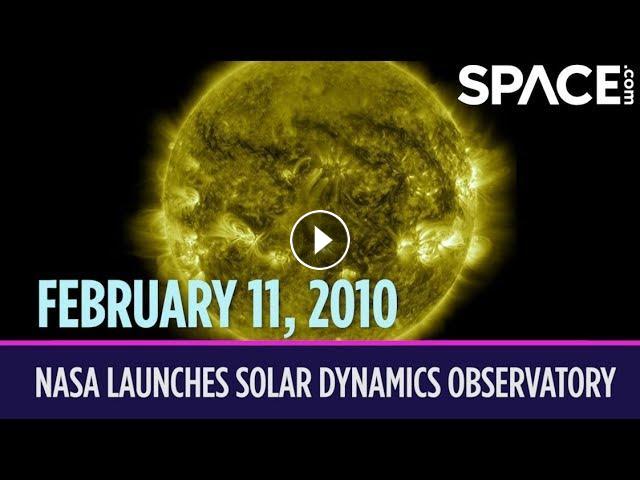 SPACE.com

FEBRUARY 11, 2010

NASA LAUNCHES SOLAR DYNAMICS OBSERVATORY